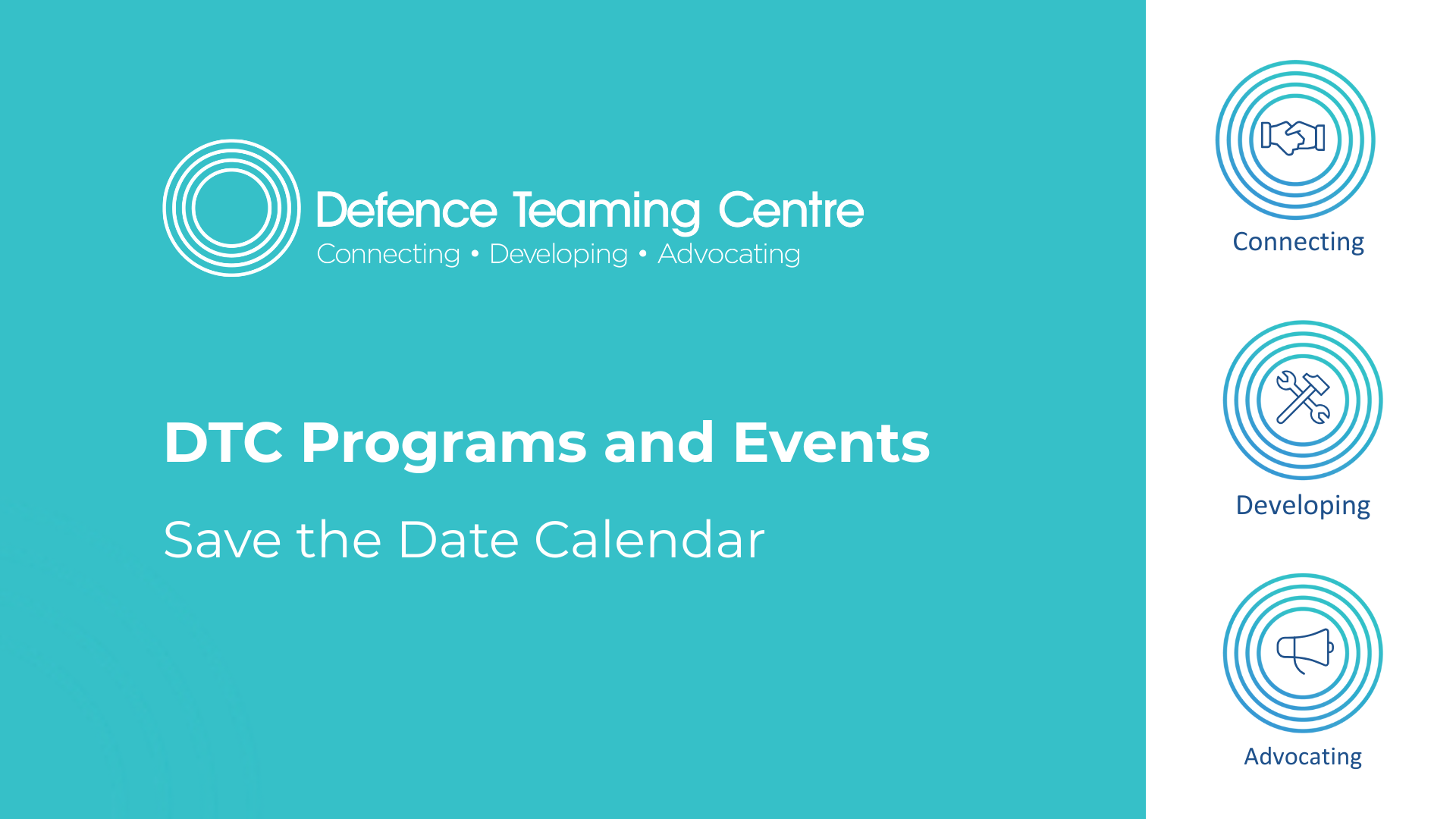 Defence Teaming Centre
Connecting • Developing • Advocating

DTC Programs and Events

Save the Date Calendar

Connecting

Developing

Advocating